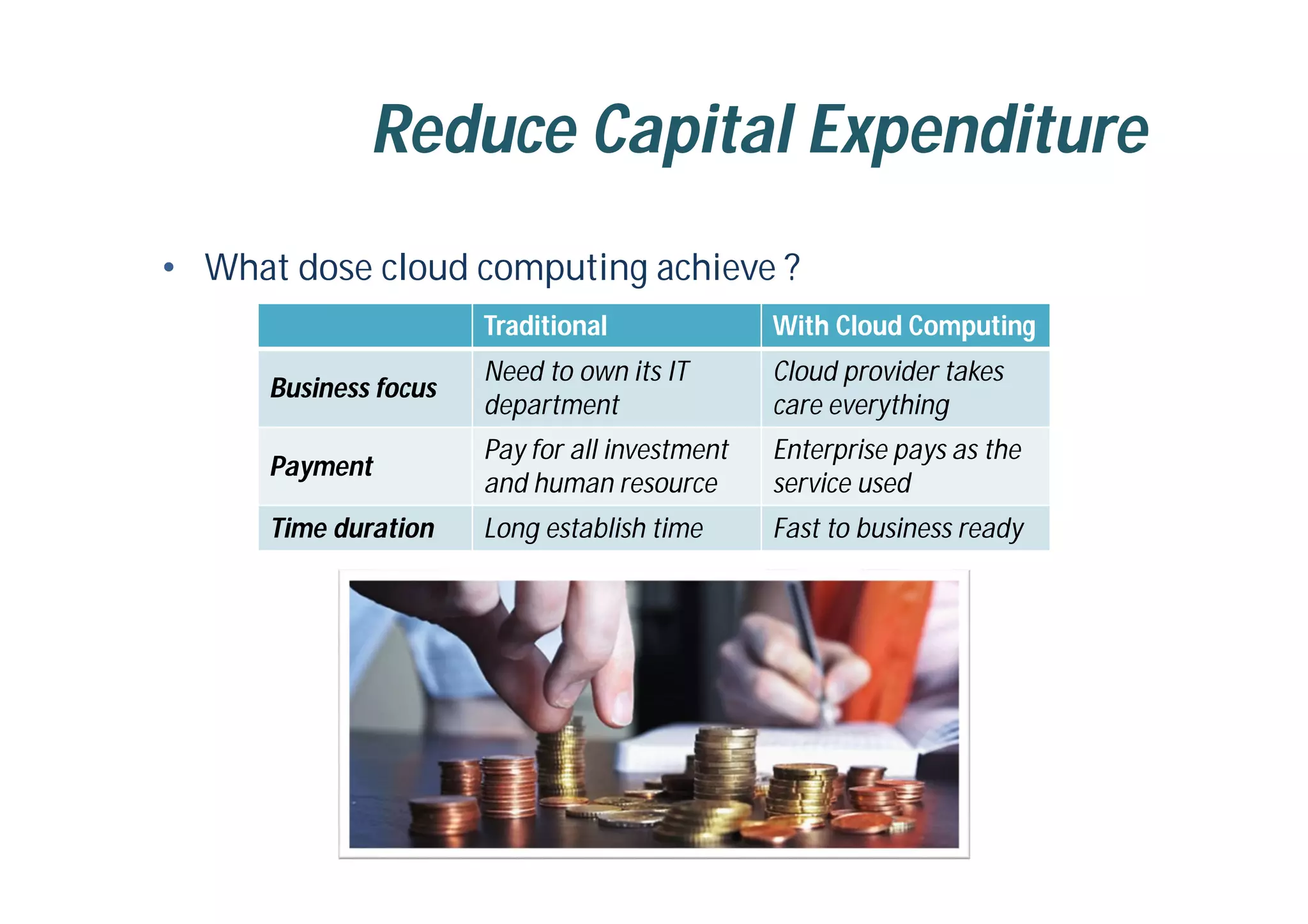 Reduce Capital Expenditure

• What dose cloud computing achieve ?

| | Traditional | With Cloud Computing |
|---|---|---|
| Business focus | Need to own its IT department | Cloud provider takes care everything |
| Payment | Pay for all investment and human resource | Enterprise pays as the service used |
| Time duration | Long establish time | Fast to business ready |